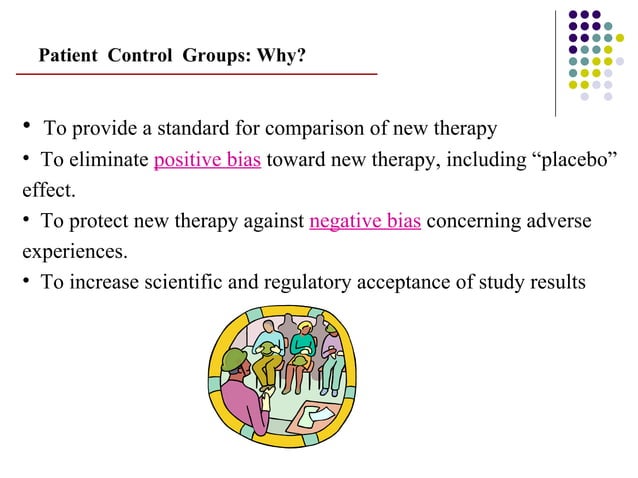 Patient Control Groups: Why?

• To provide a standard for comparison of new therapy
• To eliminate positive bias toward new therapy, including “placebo” effect.
• To protect new therapy against negative bias concerning adverse experiences.
• To increase scientific and regulatory acceptance of study results